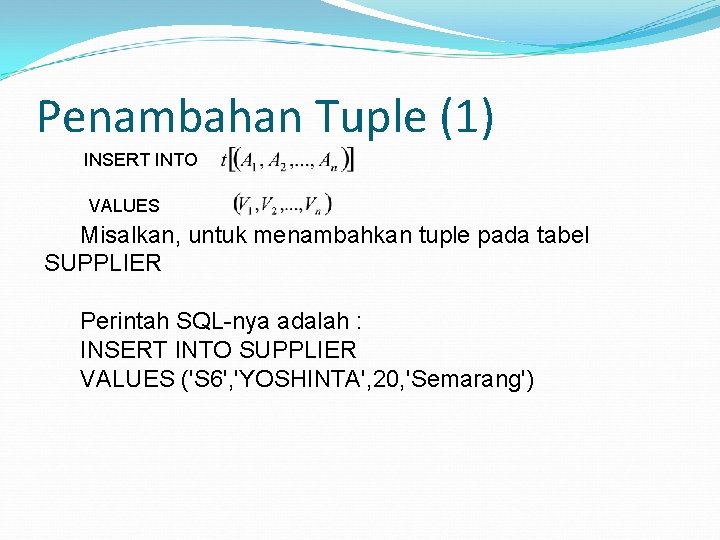 Penambahan Tuple (1)

INSERT INTO $t[(A_1, A_2, ..., A_n)]$

VALUES $(V_1, V_2, ..., V_n)$

Misalkan, untuk menambahkan tuple pada tabel SUPPLIER

Perintah SQL-nya adalah :
INSERT INTO SUPPLIER
VALUES ('S6','YOSHINTA',20,'Semarang')